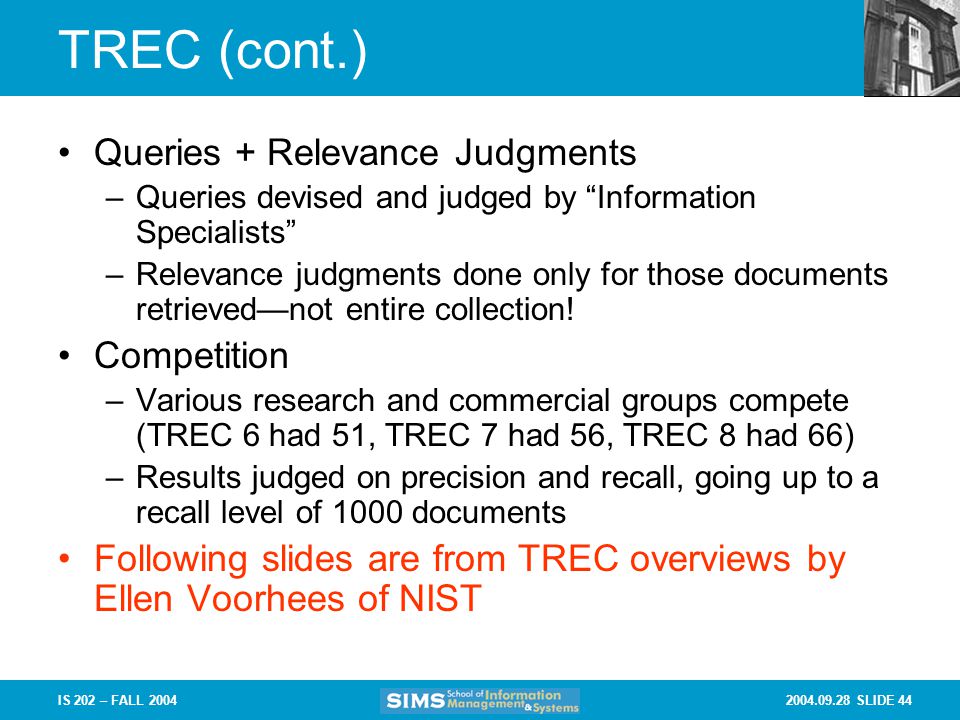 TREC (cont.)

• Queries + Relevance Judgments
– Queries devised and judged by “Information Specialists”
– Relevance judgments done only for those documents retrieved—not entire collection!

• Competition
– Various research and commercial groups compete (TREC 6 had 51, TREC 7 had 56, TREC 8 had 66)
– Results judged on precision and recall, going up to a recall level of 1000 documents

• Following slides are from TREC overviews by Ellen Voorhees of NIST

IS 202 – FALL 2004

SIMS School of Information Management & Systems

2004.09.28 SLIDE 44